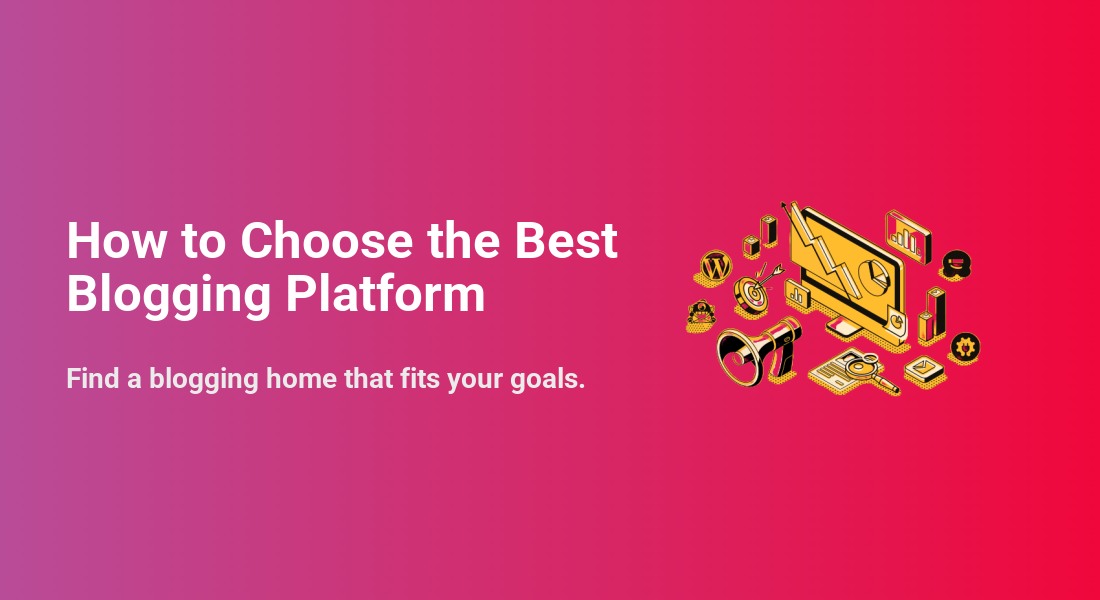 How to Choose the Best Blogging Platform

Find a blogging home that fits your goals.